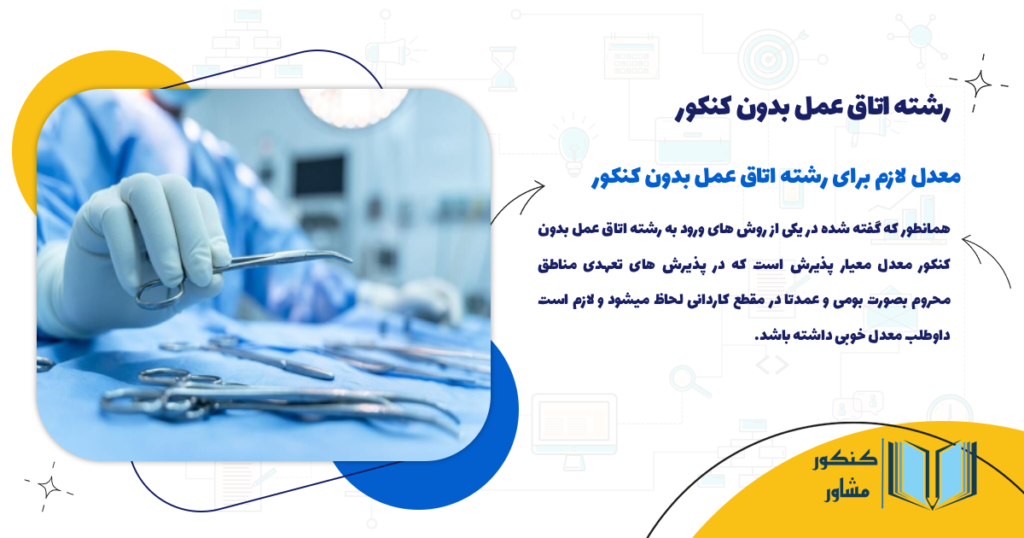 رشته اتاق عمل بدون کنکور

معدل لازم برای رشته اتاق عمل بدون کنکور

همانطور که گفته شده در یکی از روش های ورود به رشته اتاق عمل بدون کنکور معدل معیار پذیرش است که در پذیرش های تعهدی مناطق محروم بصورت بومی و عمدتا در مقطع کاردانی لحاظ میشود و لازم است داوطلب معدل خوبی داشته باشد.

کنکور
مشاور